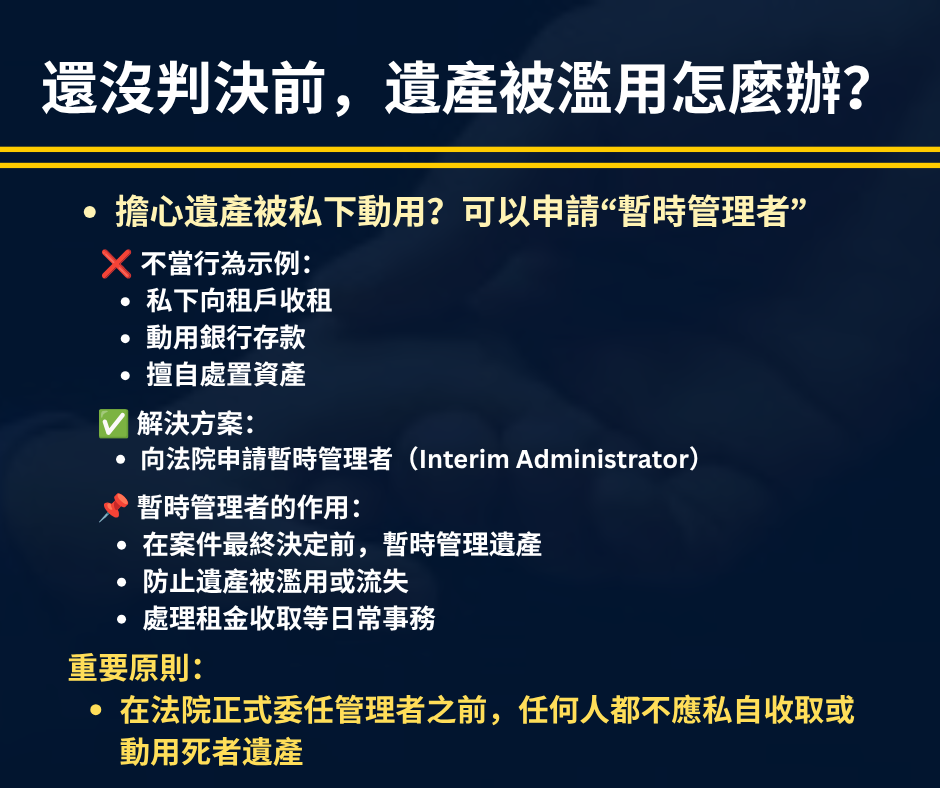 還沒判決前，遺產被濫用怎麼辦？

• 擔心遺產被私下動用？可以申請“暫時管理者”

❌ 不當行為示例：
• 私下向租戶收租
• 動用銀行存款
• 擅自處置資產

✅ 解決方案：
• 向法院申請暫時管理者（Interim Administrator）

📌 暫時管理者的作用：
• 在案件最終決定前，暫時管理遺產
• 防止遺產被濫用或流失
• 處理租金收取等日常事務

重要原則：
• 在法院正式委任管理者之前，任何人都不應私自收取或動用死者遺產